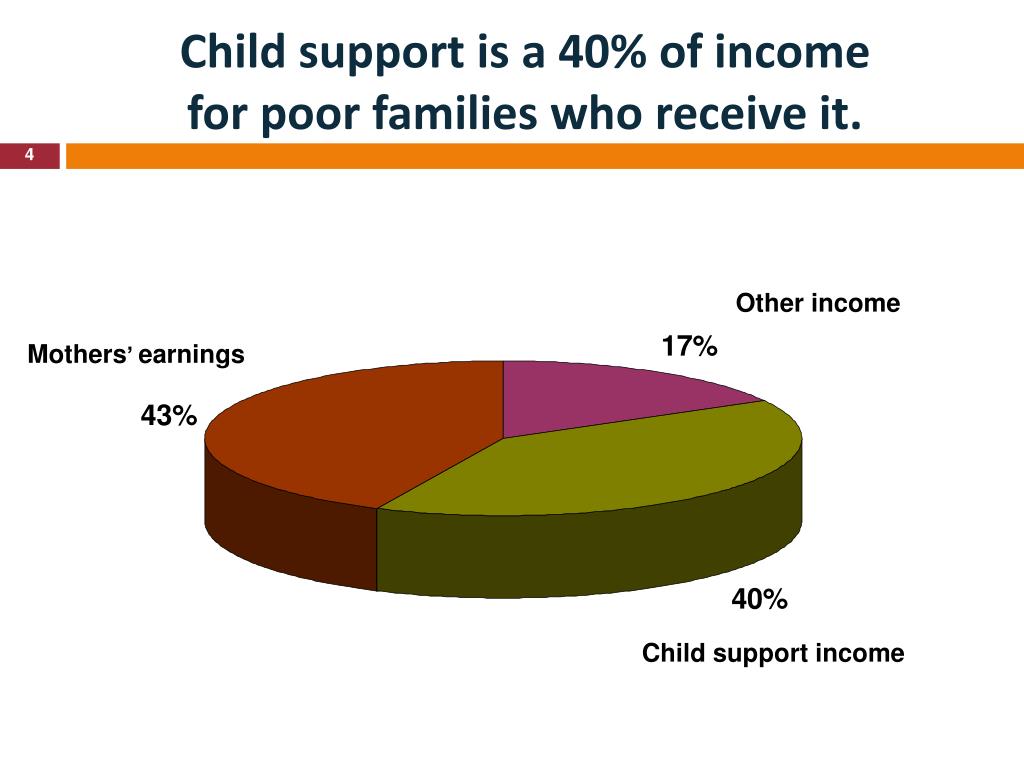 Child support is a 40% of income for poor families who receive it.

4

Other income

17%

Mothers' earnings

43%

40%

Child support income